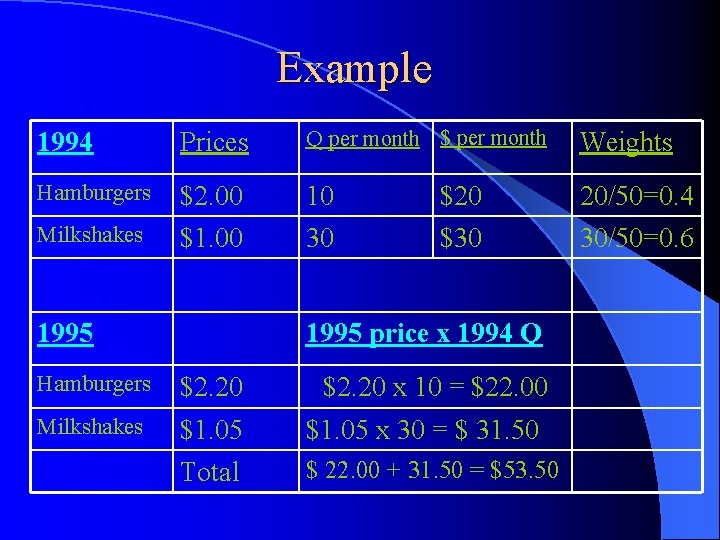 Example

| 1994 | Prices | Q per month | \$ per month | Weights |
|---|---|---|---|---|
| Hamburgers | \$2.00 | 10 | \$20 | 20/50=0.4 |
| Milkshakes | \$1.00 | 30 | \$30 | 30/50=0.6 |
| | | | | |
| 1995 | | 1995 price x 1994 Q | | |
| Hamburgers | \$2.20 | \$2.20 x 10 = \$22.00 | | |
| Milkshakes | \$1.05 | \$1.05 x 30 = \$ 31.50 | | |
| | Total | \$ 22.00 + 31.50 = \$53.50 | | |